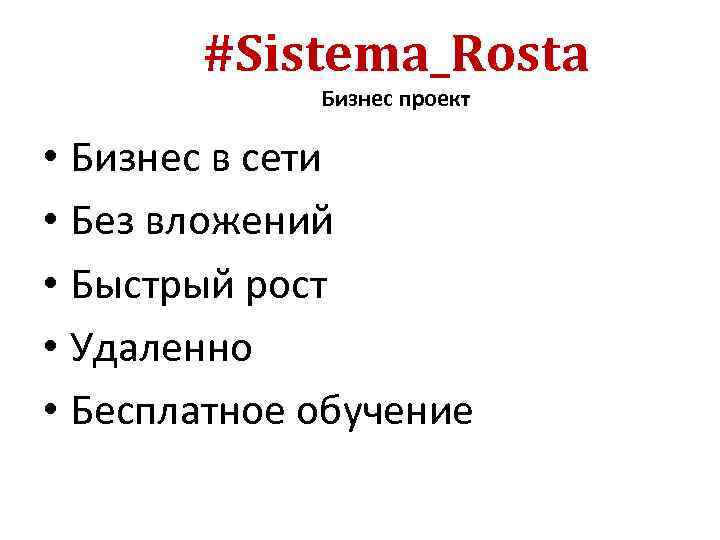 #Sistema_Rosta
Бизнес проект

• Бизнес в сети
• Без вложений
• Быстрый рост
• Удаленно
• Бесплатное обучение